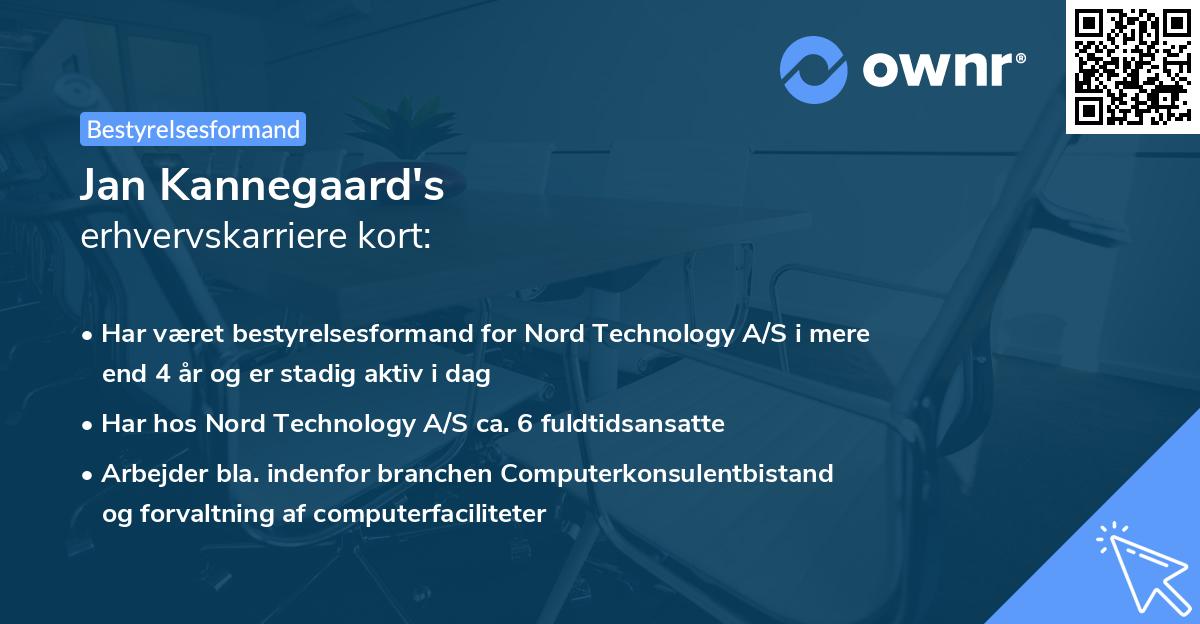 ownr®

Bestyrelsesformand

Jan Kannegaard's
erhvervskarriere kort:

• Har været bestyrelsesformand for Nord Technology A/S i mere end 4 år og er stadig aktiv i dag

• Har hos Nord Technology A/S ca. 6 fuldtidsansatte

• Arbejder bla. indenfor branchen Computerkonsulentbistand og forvaltning af computerfaciliteter